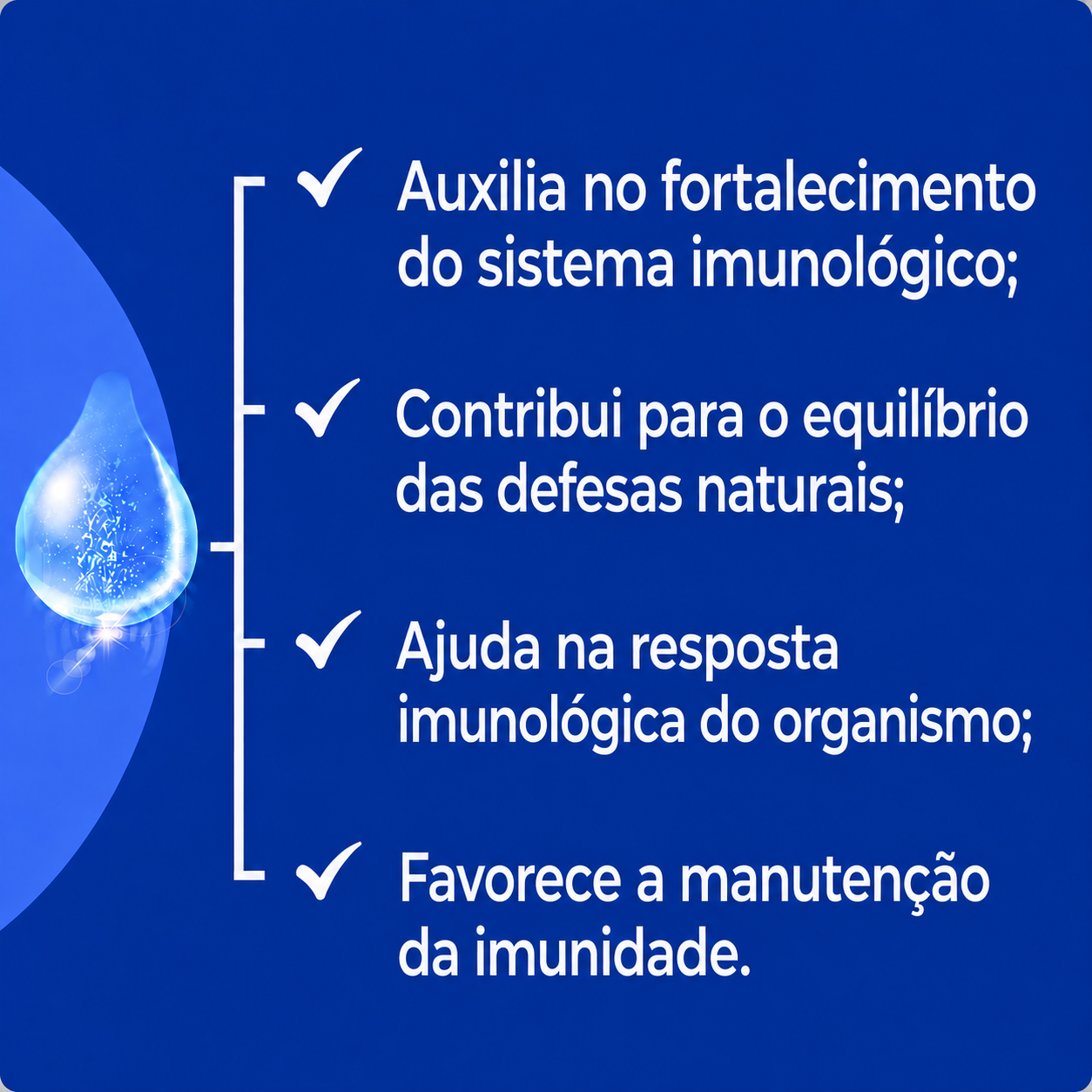 ✓ Auxilia no fortalecimento do sistema imunológico;

✓ Contribui para o equilíbrio das defesas naturais;

✓ Ajuda na resposta imunológica do organismo;

✓ Favorece a manutenção da imunidade.